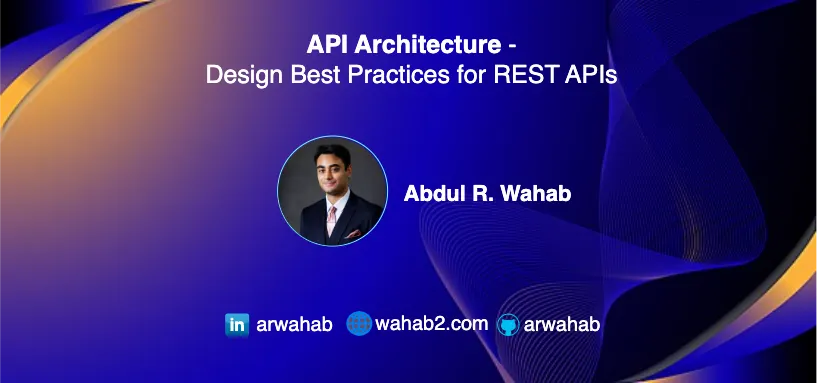 API Architecture -
Design Best Practices for REST APIs

Abdul R. Wahab

in arwahab wahab2.com arwahab